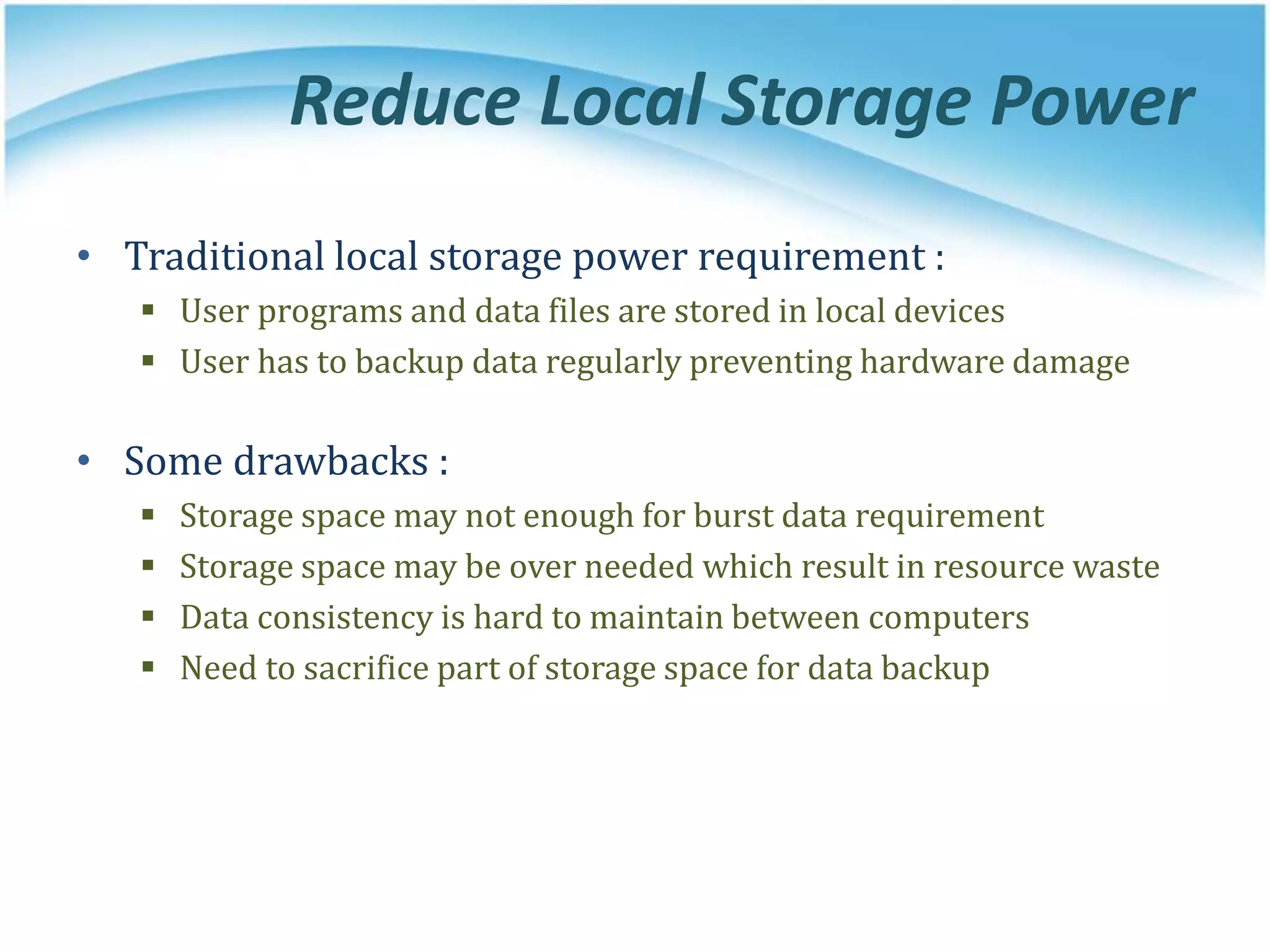 Reduce Local Storage Power

• Traditional local storage power requirement :
  ▪ User programs and data files are stored in local devices
  ▪ User has to backup data regularly preventing hardware damage

• Some drawbacks :
  ▪ Storage space may not enough for burst data requirement
  ▪ Storage space may be over needed which result in resource waste
  ▪ Data consistency is hard to maintain between computers
  ▪ Need to sacrifice part of storage space for data backup